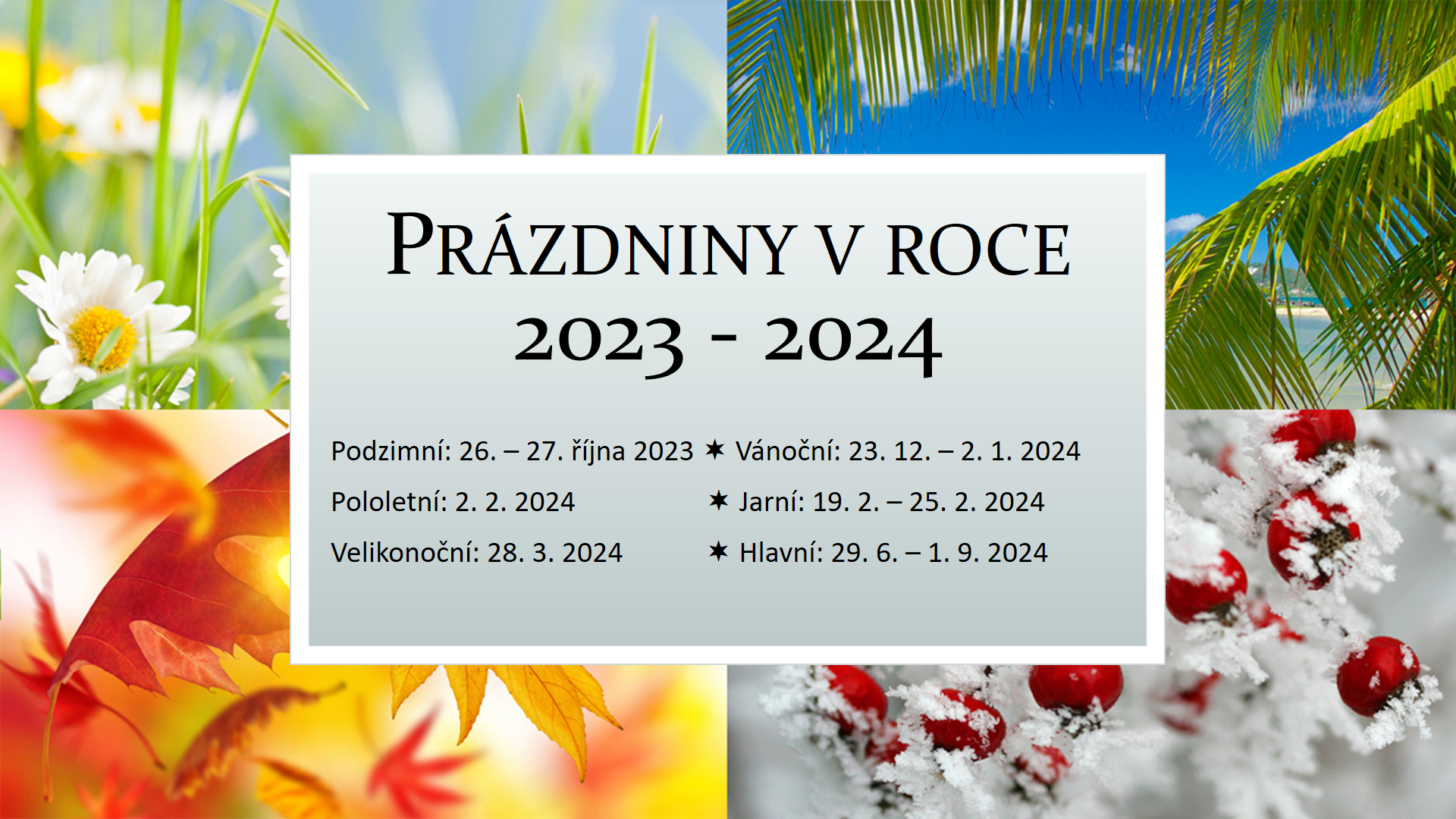 PRÁZDNINY V ROCE 2023 - 2024

Podzimní: 26. – 27. října 2023 ✶ Vánoční: 23. 12. – 2. 1. 2024

Pololetní: 2. 2. 2024 ✶ Jarní: 19. 2. – 25. 2. 2024

Velikonoční: 28. 3. 2024 ✶ Hlavní: 29. 6. – 1. 9. 2024